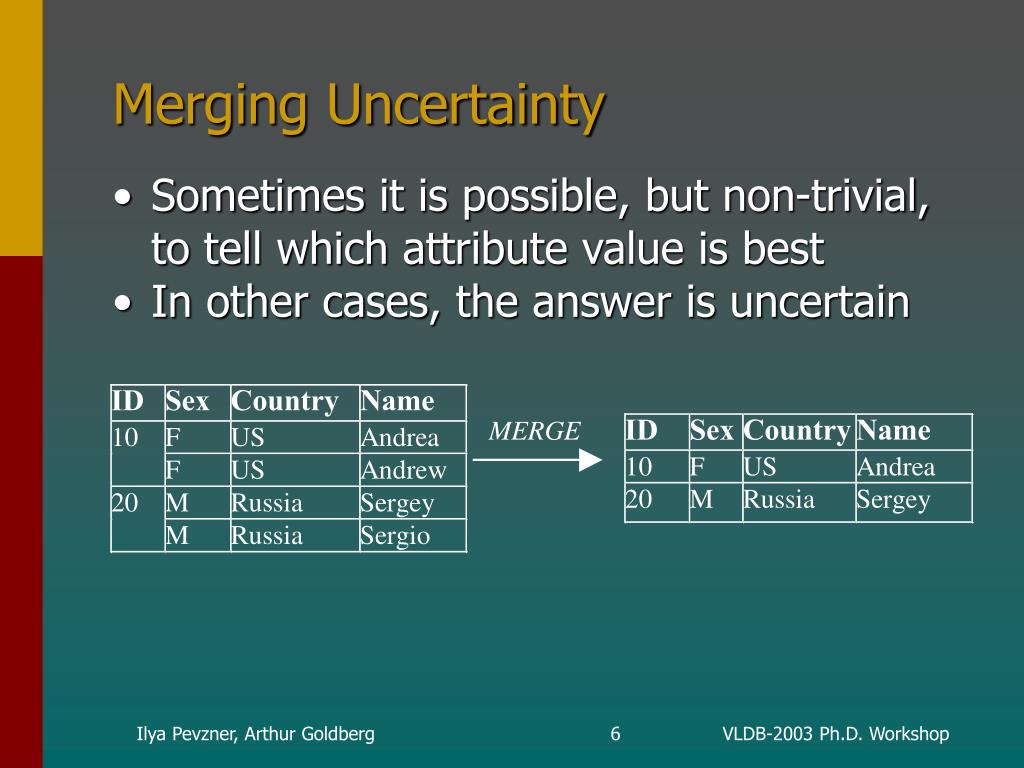 Merging Uncertainty

• Sometimes it is possible, but non-trivial, to tell which attribute value is best
• In other cases, the answer is uncertain

| ID | Sex | Country | Name |
|---|---|---|---|
| 10 | F | US | Andrea |
| | F | US | Andrew |
| 20 | M | Russia | Sergey |
| | M | Russia | Sergio |

MERGE

| ID | Sex | Country | Name |
|---|---|---|---|
| 10 | F | US | Andrea |
| 20 | M | Russia | Sergey |

Ilya Pevzner, Arthur Goldberg
6
VLDB-2003 Ph.D. Workshop